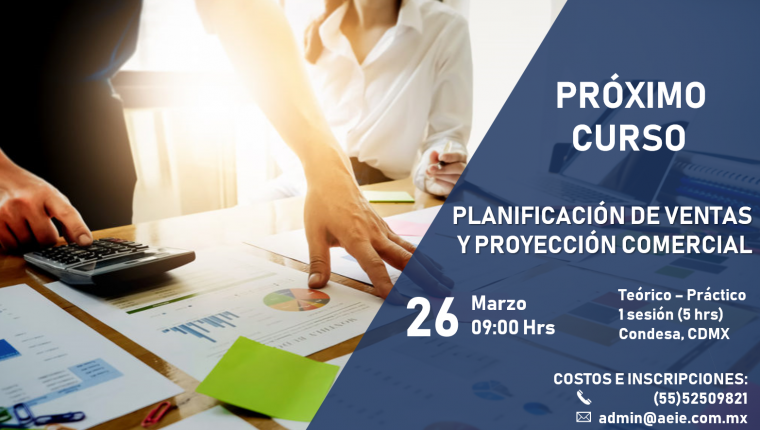 PRÓXIMO CURSO

PLANIFICACIÓN DE VENTAS Y PROYECCIÓN COMERCIAL

26 Marzo 09:00 Hrs

Teórico – Práctico
1 sesión (5 hrs)
Condesa, CDMX

COSTOS E INSCRIPCIONES:
(55)52509821
admin@aeie.com.mx